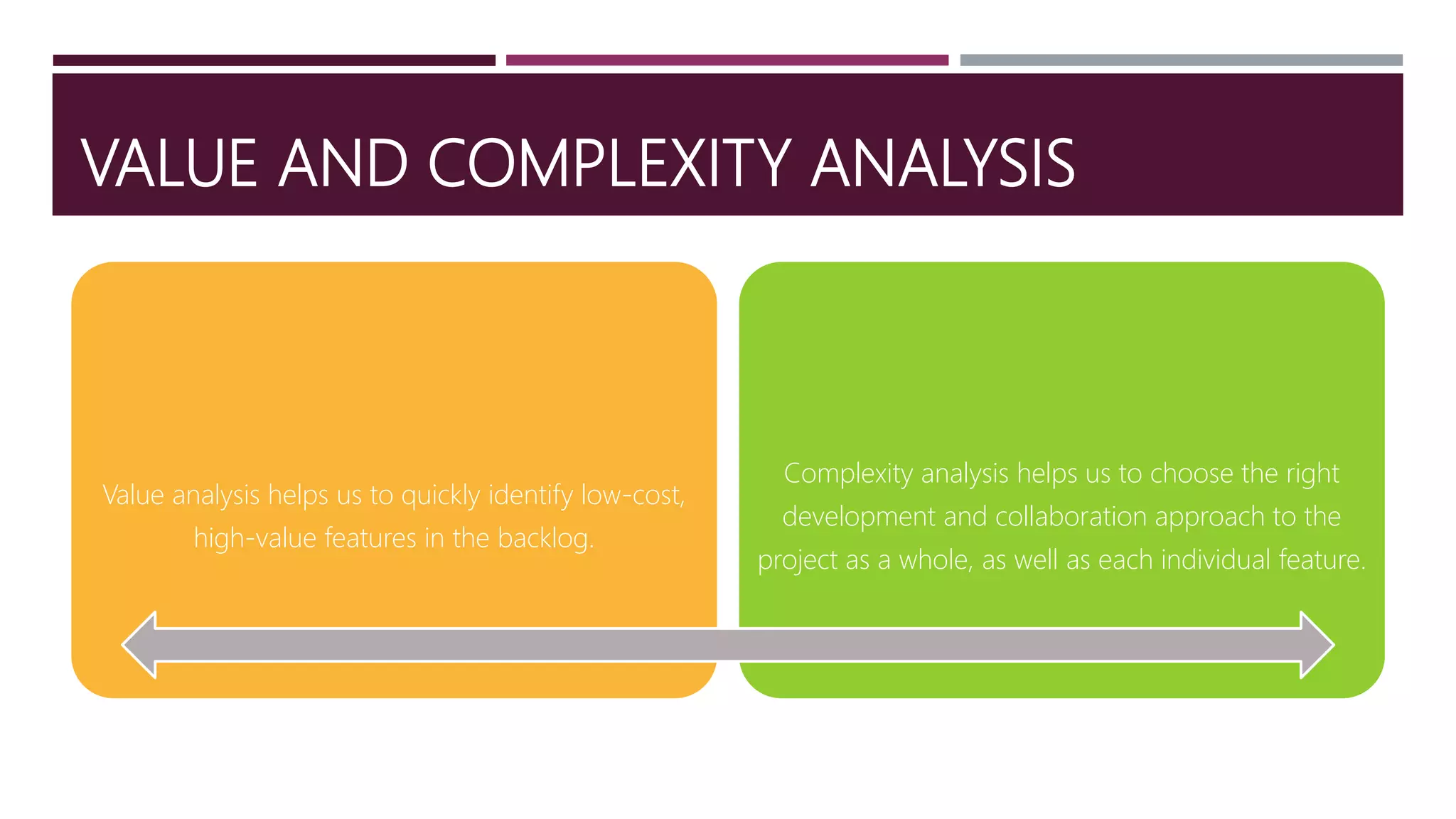 VALUE AND COMPLEXITY ANALYSIS

Value analysis helps us to quickly identify low-cost, high-value features in the backlog.

Complexity analysis helps us to choose the right development and collaboration approach to the project as a whole, as well as each individual feature.